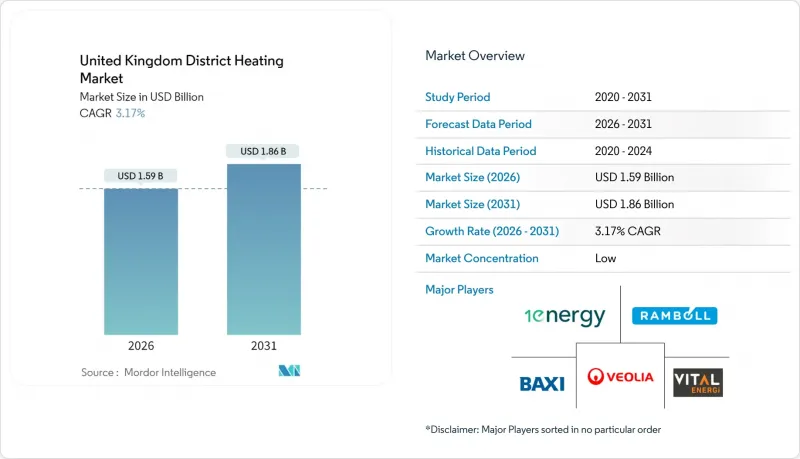 United Kingdom District Heating Market
Market Size in USD Billion
CAGR 3.17%

USD 1.59 B
USD 1.86 B

2026
2031

Source : Mordor Intelligence

Market Overview

| Study Period | 2020 - 2031 |
|---|---|
| Forecast Data Period | 2026 - 2031 |
| Historical Data Period | 2020 - 2024 |
| Market Size (2026) | USD 1.59 Billion |
| Market Size (2031) | USD 1.86 Billion |
| Growth Rate (2026 - 2031) | 3.17% CAGR |
| Market Concentration | Low |

Major Players

1energy
RAMBOLL
BAXI
VEOLIA
VITAL ENERGI

*Disclaimer: Major Players sorted in no particular order